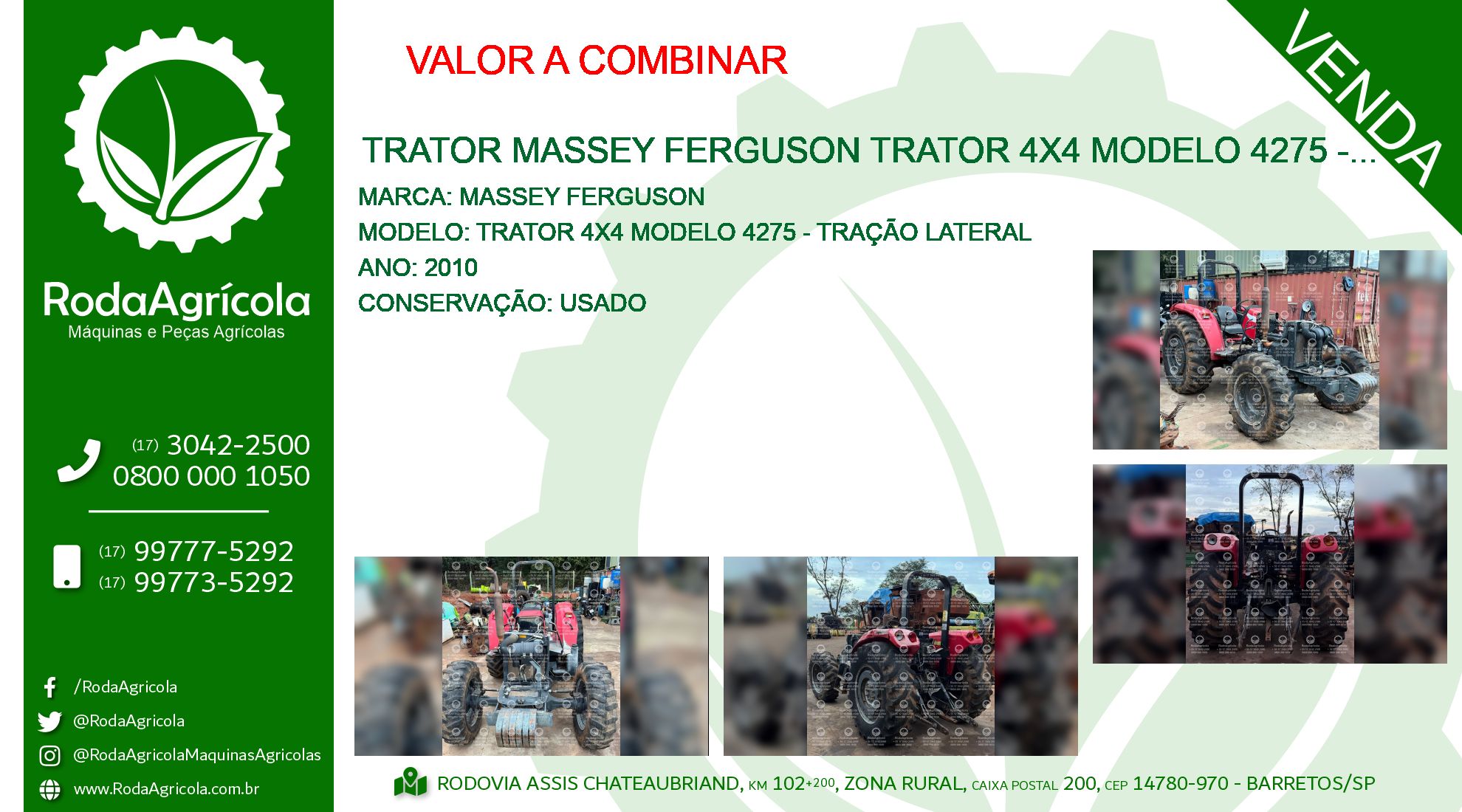 RodaAgrícola
Máquinas e Peças Agrícolas

(17) 3042-2500
0800 000 1050

(17) 99777-5292
(17) 99773-5292

/RodaAgricola
@RodaAgricola
@RodaAgricolaMaquinasAgricolas
www.RodaAgricola.com.br

VALOR A COMBINAR

VENDA

TRATOR MASSEY FERGUSON TRATOR 4X4 MODELO 4275 -...

MARCA: MASSEY FERGUSON
MODELO: TRATOR 4X4 MODELO 4275 - TRAÇÃO LATERAL
ANO: 2010
CONSERVAÇÃO: USADO

RODOVIA ASSIS CHATEAUBRIAND, KM 102+200, ZONA RURAL, CAIXA POSTAL 200, CEP 14780-970 - BARRETOS/SP